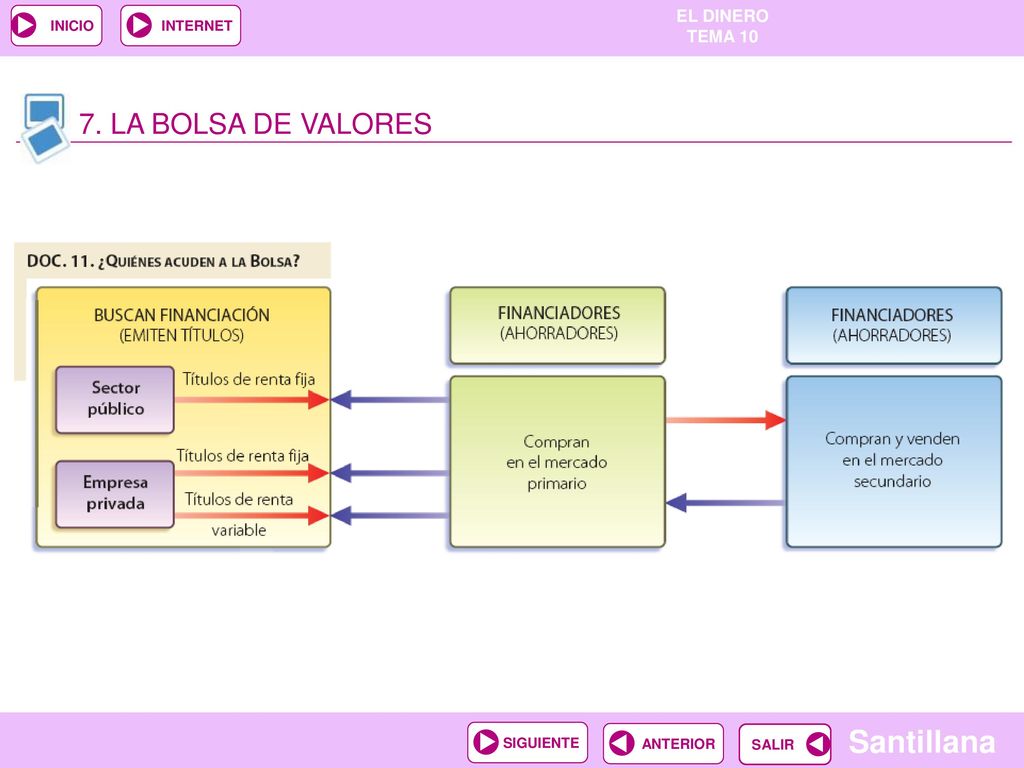 INICIO

INTERNET

EL DINERO
TEMA 10

7. LA BOLSA DE VALORES

DOC. 11. ¿QUIÉNES ACUDEN A LA BOLSA?

BUSCAN FINANCIACIÓN
(EMITEN TÍTULOS)

Sector público

Títulos de renta fija

Empresa privada

Títulos de renta fija

Títulos de renta variable

FINANCIADORES
(AHORRADORES)

Compran en el mercado primario

FINANCIADORES
(AHORRADORES)

Compran y venden en el mercado secundario

SIGUIENTE

ANTERIOR

SALIR

Santillana